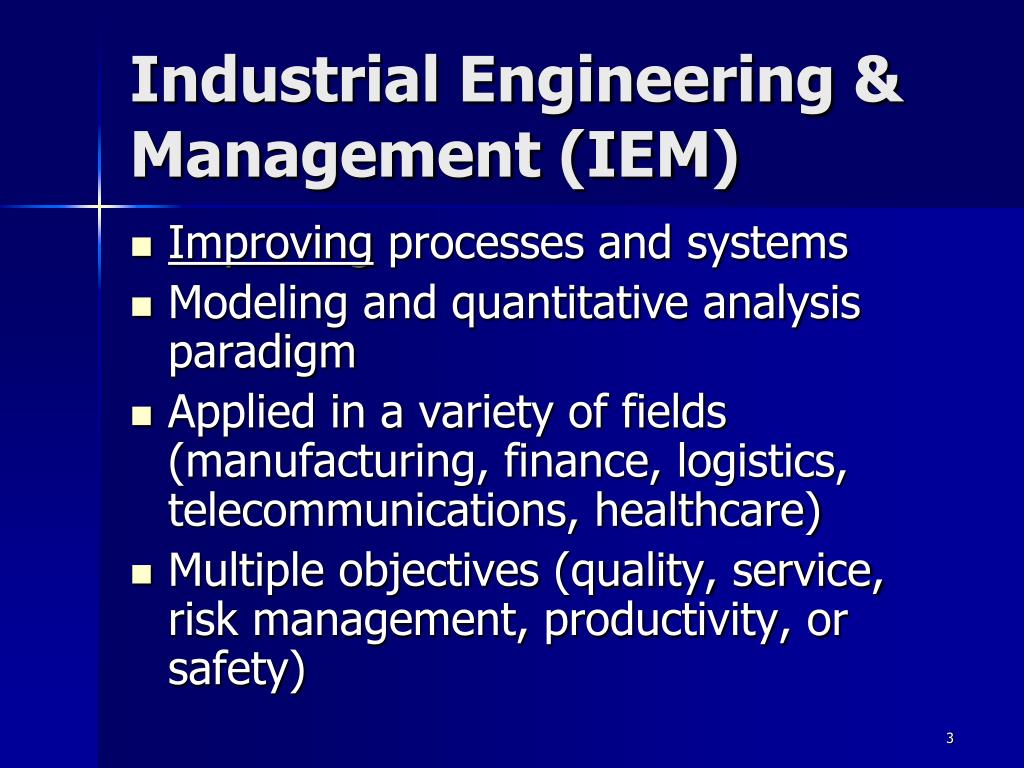 Industrial Engineering & Management (IEM)

- Improving processes and systems
- Modeling and quantitative analysis paradigm
- Applied in a variety of fields (manufacturing, finance, logistics, telecommunications, healthcare)
- Multiple objectives (quality, service, risk management, productivity, or safety)

3